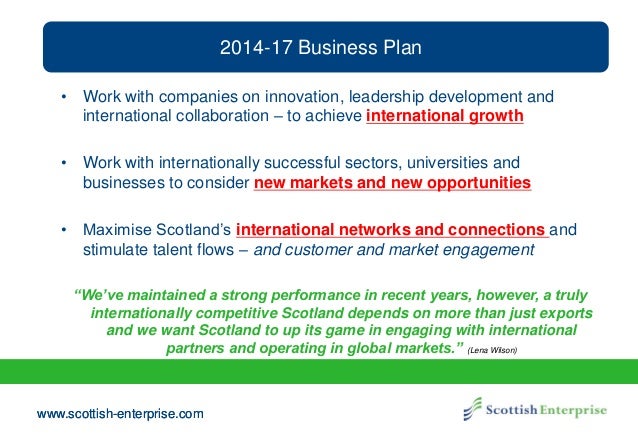 2014-17 Business Plan

• Work with companies on innovation, leadership development and international collaboration – to achieve international growth

• Work with internationally successful sectors, universities and businesses to consider new markets and new opportunities

• Maximise Scotland's international networks and connections and stimulate talent flows – and customer and market engagement

"We've maintained a strong performance in recent years, however, a truly internationally competitive Scotland depends on more than just exports and we want Scotland to up its game in engaging with international partners and operating in global markets." (Lena Wilson)

www.scottish-enterprise.com

Scottish Enterprise